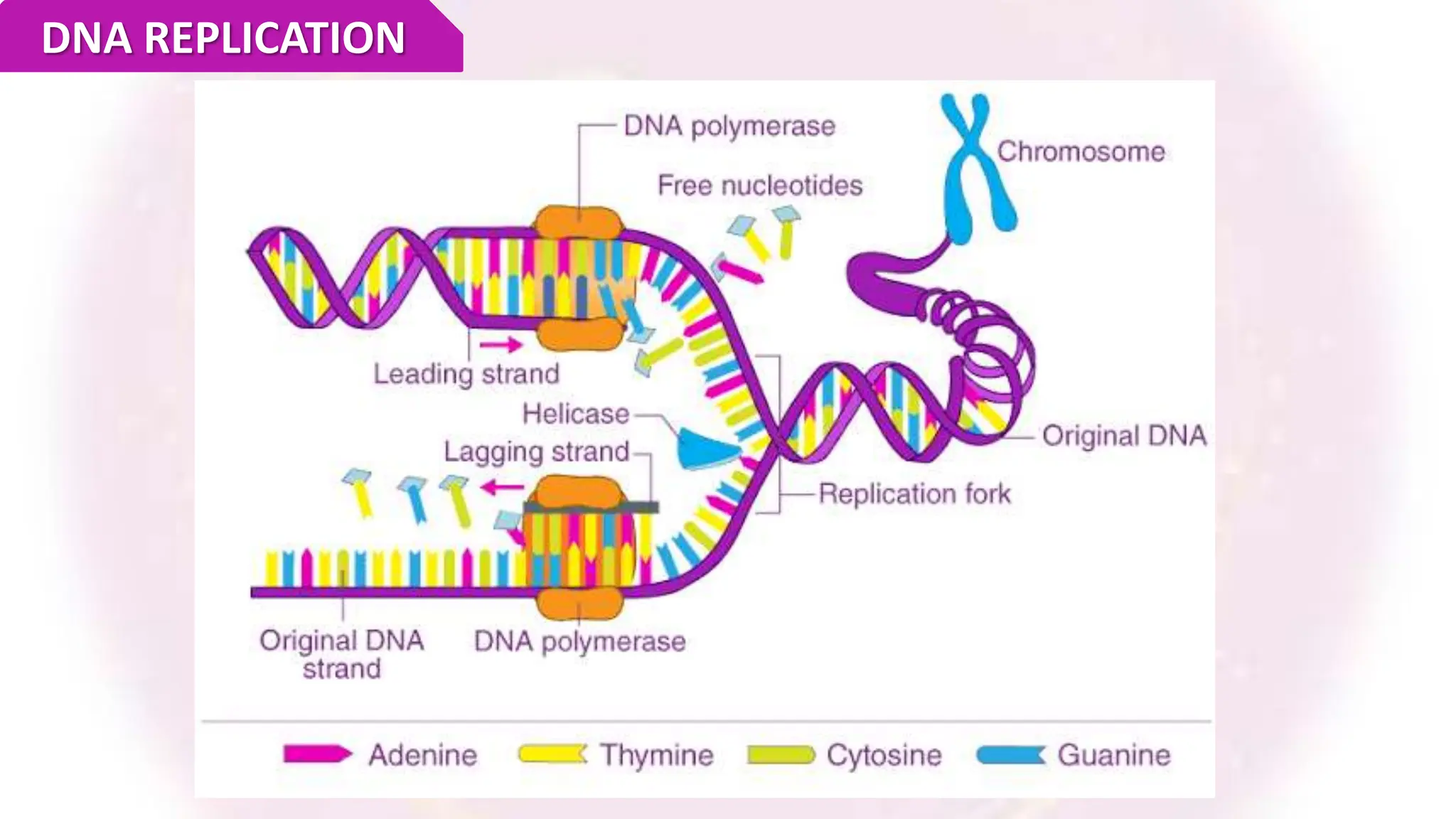 DNA REPLICATION

DNA polymerase

Chromosome

Free nucleotides

Leading strand

Helicase

Lagging strand

Original DNA

Replication fork

Original DNA strand

DNA polymerase

Adenine

Thymine

Cytosine

Guanine